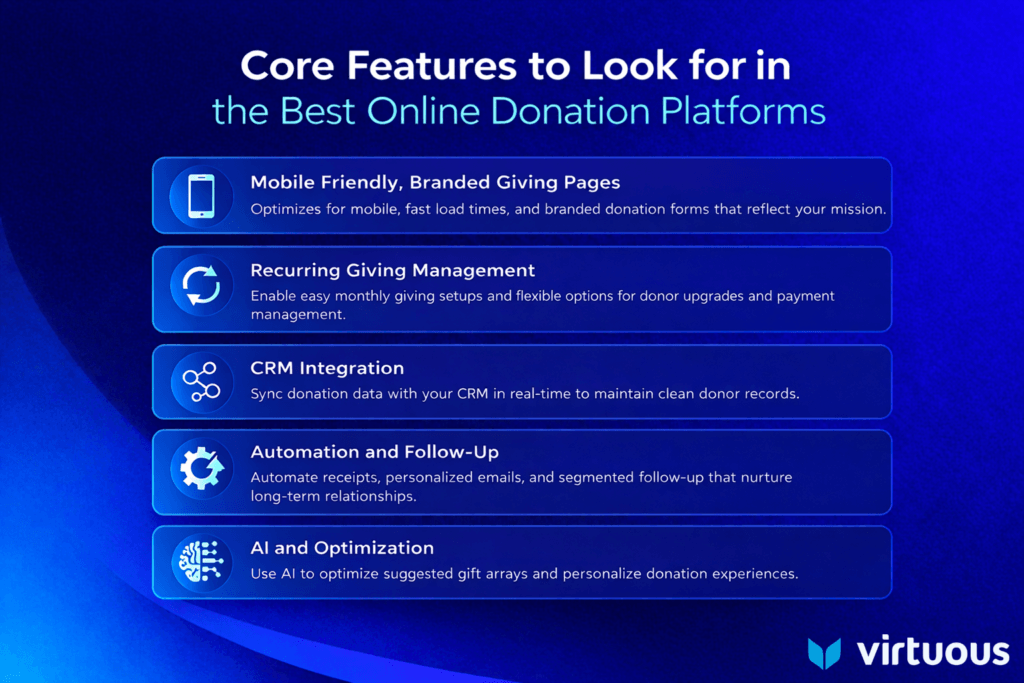 Core Features to Look for in the Best Online Donation Platforms

Mobile Friendly, Branded Giving Pages
Optimizes for mobile, fast load times, and branded donation forms that reflect your mission.

Recurring Giving Management
Enable easy monthly giving setups and flexible options for donor upgrades and payment management.

CRM Integration
Sync donation data with your CRM in real-time to maintain clean donor records.

Automation and Follow-Up
Automate receipts, personalized emails, and segmented follow-up that nurture long-term relationships.

AI and Optimization
Use AI to optimize suggested gift arrays and personalize donation experiences.

virtuous